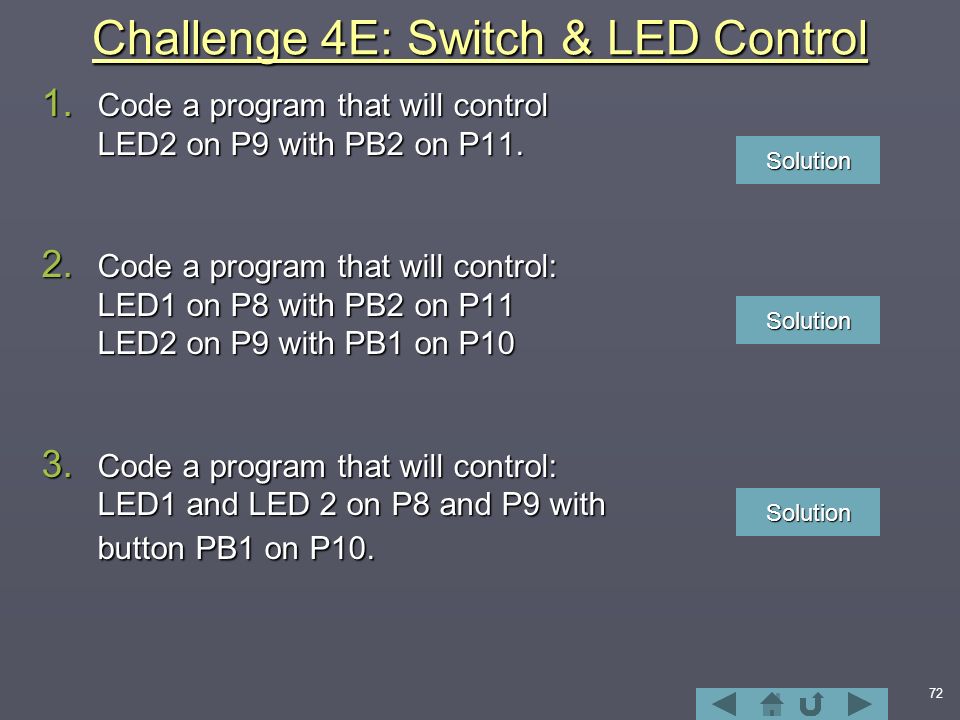 Challenge 4E: Switch & LED Control

1. Code a program that will control LED2 on P9 with PB2 on P11.

Solution

2. Code a program that will control:
LED1 on P8 with PB2 on P11
LED2 on P9 with PB1 on P10

Solution

3. Code a program that will control:
LED1 and LED 2 on P8 and P9 with button PB1 on P10.

Solution

72